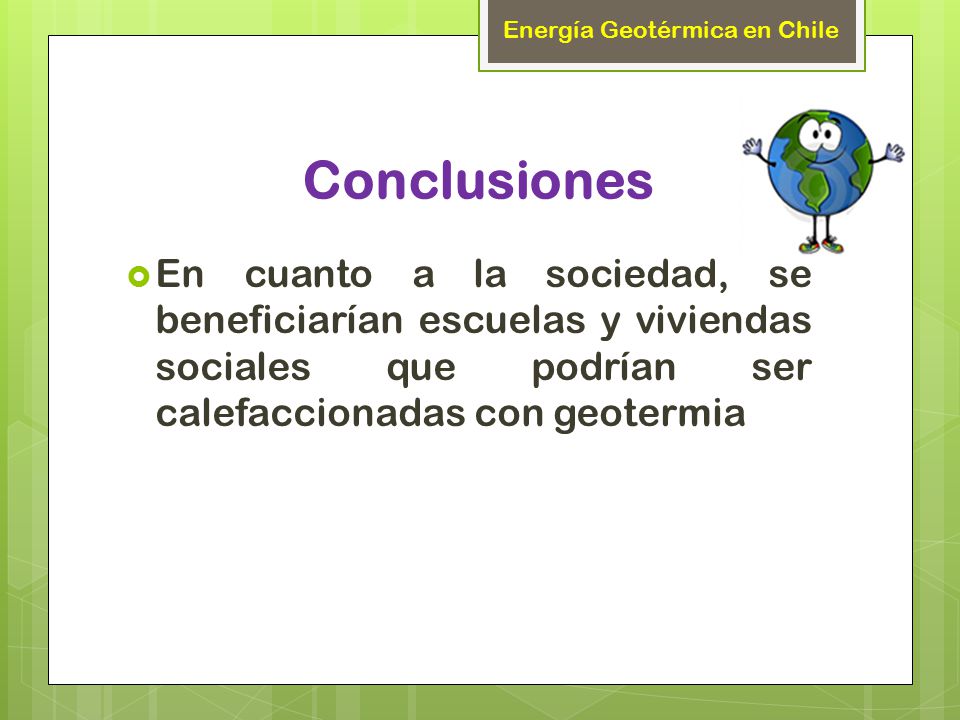 Energía Geotérmica en Chile

Conclusiones

En cuanto a la sociedad, se beneficiarían escuelas y viviendas sociales que podrían ser calefaccionadas con geotermia